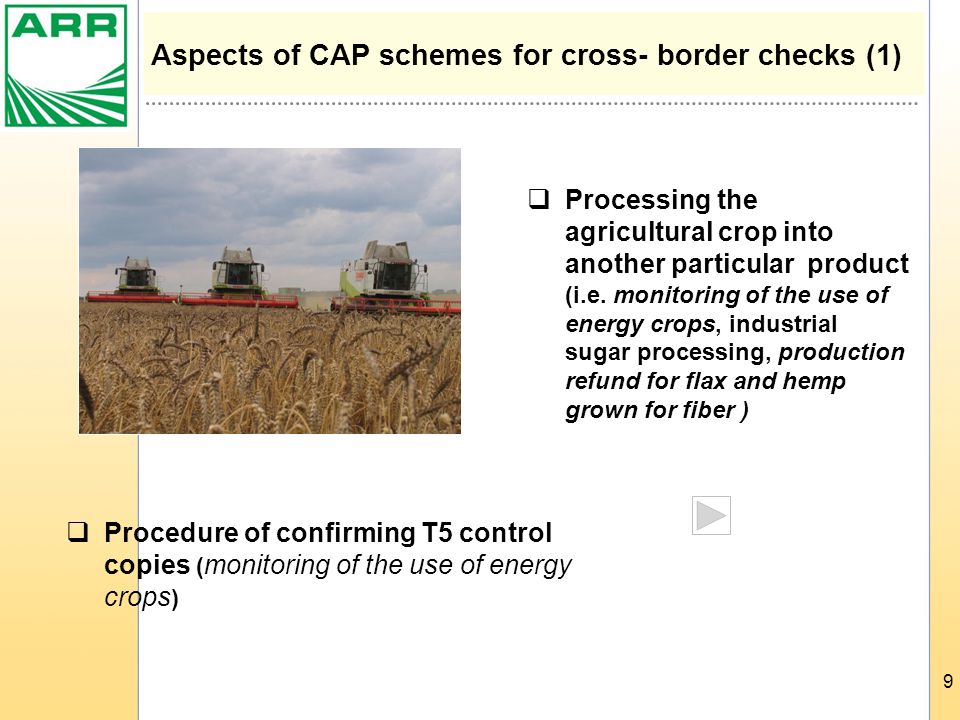 ARR

Aspects of CAP schemes for cross- border checks (1)

❑ Processing the agricultural crop into another particular product (i.e. monitoring of the use of energy crops, industrial sugar processing, production refund for flax and hemp grown for fiber )

❑ Procedure of confirming T5 control copies (monitoring of the use of energy crops)

9